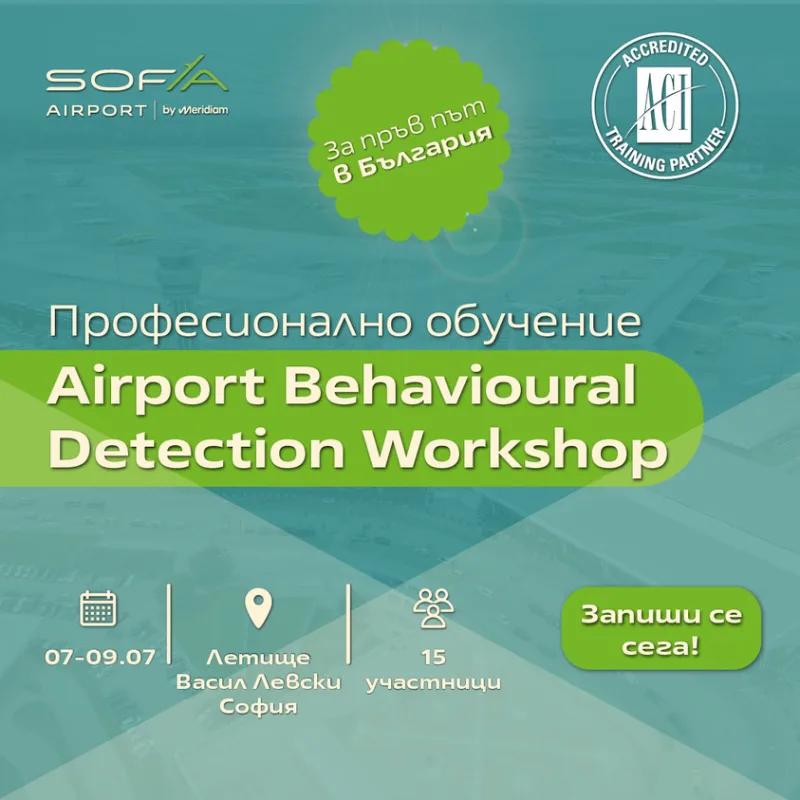 SOFIA
AIRPORT | by Meridiam

За пръв път
в България

ACCREDITED
ACI
TRAINING PARTNER

Професионално обучение
Airport Behavioural Detection Workshop

07-09.07

Летище Васил Левски София

15 участници

Запиши се сега!